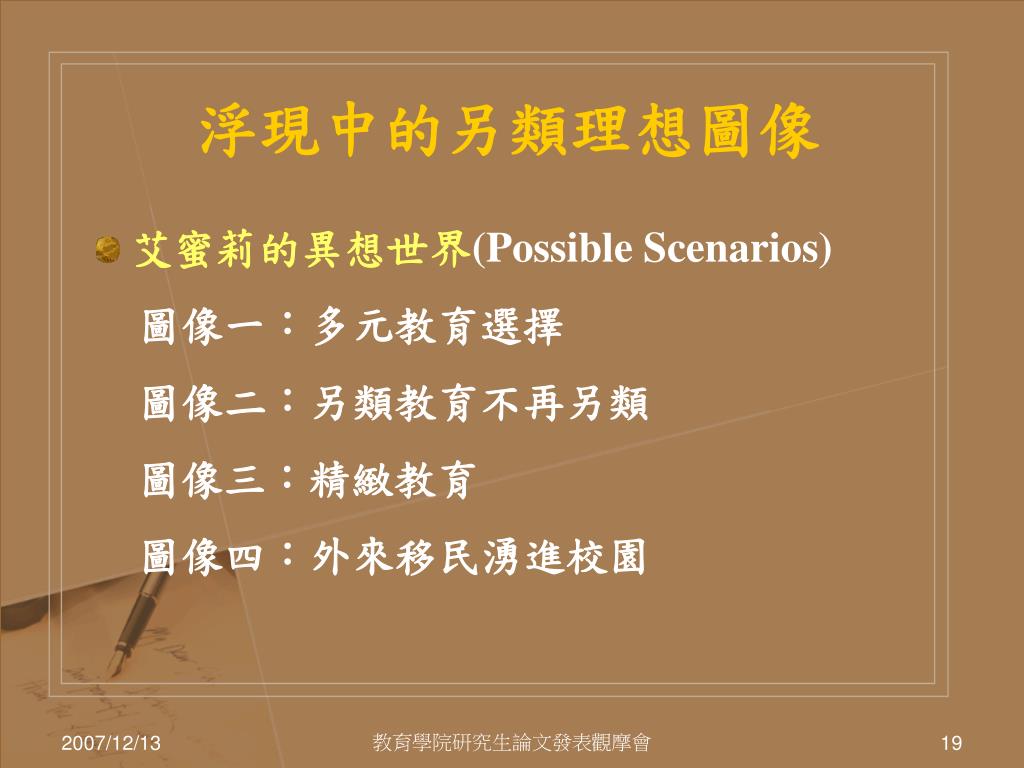 浮現中的另類理想圖像

艾蜜莉的異想世界(Possible Scenarios)

圖像一：多元教育選擇

圖像二：另類教育不再另類

圖像三：精緻教育

圖像四：外來移民湧進校園

2007/12/13 教育學院研究生論文發表觀摩會 19